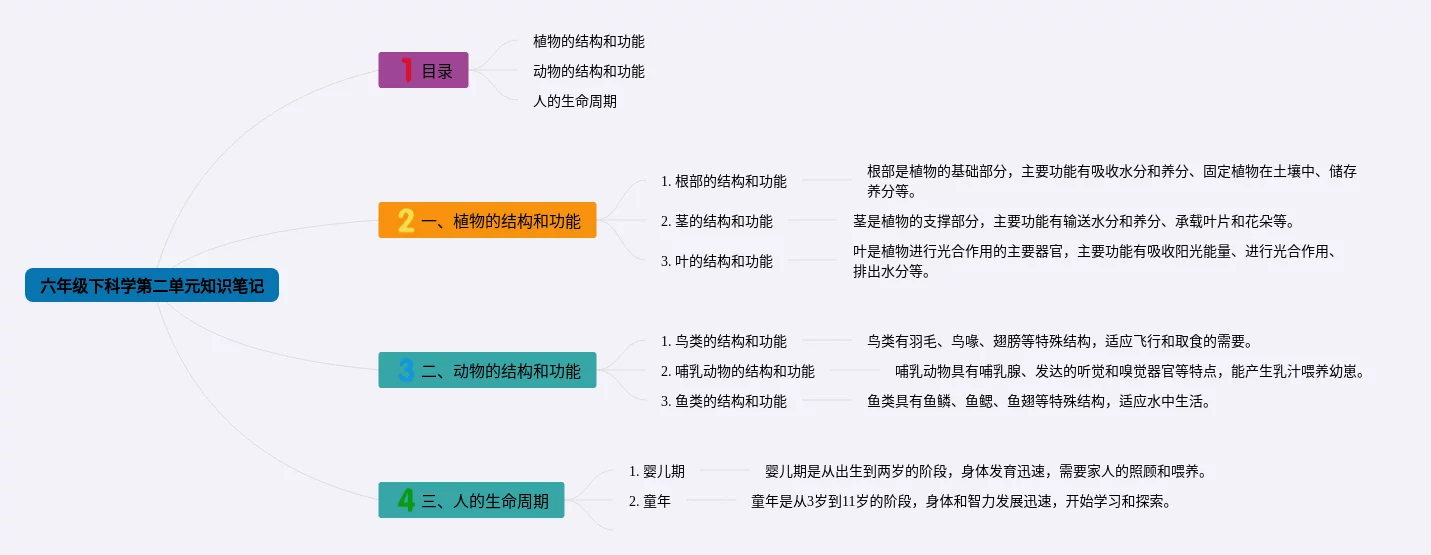 六年级下科学第二单元知识笔记

1 目录

植物的结构和功能

动物的结构和功能

人的生命周期

2 一、植物的结构和功能

1. 根部的结构和功能

根部是植物的基础部分，主要功能有吸收水分和养分、固定植物在土壤中、储存养分等。

2. 茎的结构和功能

茎是植物的支撑部分，主要功能有输送水分和养分、承载叶片和花朵等。

3. 叶的结构和功能

叶是植物进行光合作用的主要器官，主要功能有吸收阳光能量、进行光合作用、排出水分等。

3 二、动物的结构和功能

1. 鸟类的结构和功能

鸟类有羽毛、鸟喙、翅膀等特殊结构，适应飞行和取食的需要。

2. 哺乳动物的结构和功能

哺乳动物具有哺乳腺、发达的听觉和嗅觉器官等特点，能产生乳汁喂养幼崽。

3. 鱼类的结构和功能

鱼类具有鱼鳞、鱼鳃、鱼翅等特殊结构，适应水中生活。

4 三、人的生命周期

1. 婴儿期

婴儿期是从出生到两岁的阶段，身体发育迅速，需要家人的照顾和喂养。

2. 童年

童年是从3岁到11岁的阶段，身体和智力发展迅速，开始学习和探索。